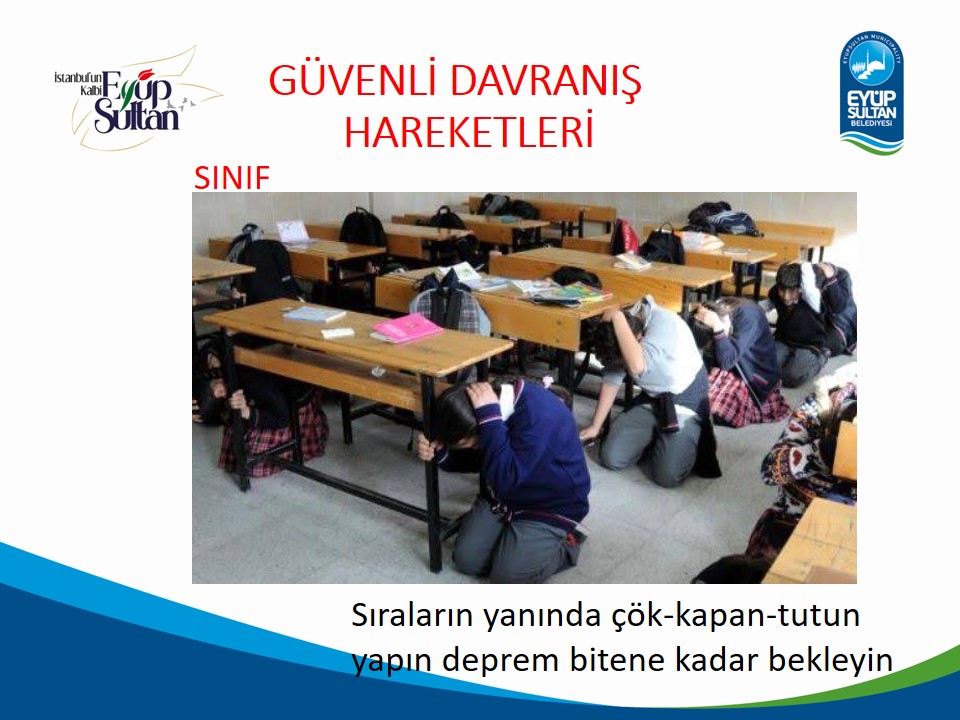 İstanbul'un Kalbi Eyüp Sultan

GÜVENLİ DAVRANIŞ HAREKETLERİ

EYÜPSULTAN MUNICIPALITY
EYÜP SULTAN BELEDİYESİ

SINIF

Sıraların yanında çök-kapan-tutun yapın deprem bitene kadar bekleyin